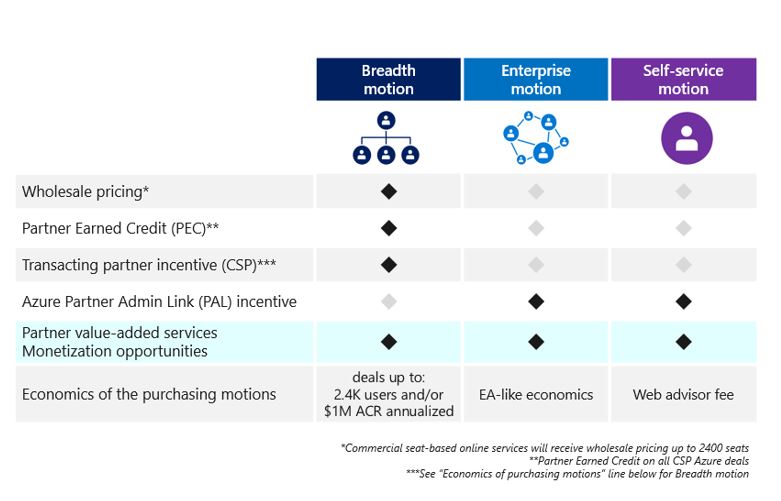 | | Breadth motion | Enterprise motion | Self-service motion |
|---|---|---|---|
| Wholesale pricing* | ◆ | ◆ | ◆ |
| Partner Earned Credit (PEC)** | ◆ | ◆ | ◆ |
| Transacting partner incentive (CSP)*** | ◆ | ◆ | ◆ |
| Azure Partner Admin Link (PAL) incentive | ◆ | ◆ | ◆ |
| Partner value-added services Monetization opportunities | ◆ | ◆ | ◆ |
| Economics of the purchasing motions | deals up to: 2.4K users and/or $1M ACR annualized | EA-like economics | Web advisor fee |

*Commercial seat-based online services will receive wholesale pricing up to 2400 seats
**Partner Earned Credit on all CSP Azure deals
***See "Economics of purchasing motions" line below for Breadth motion